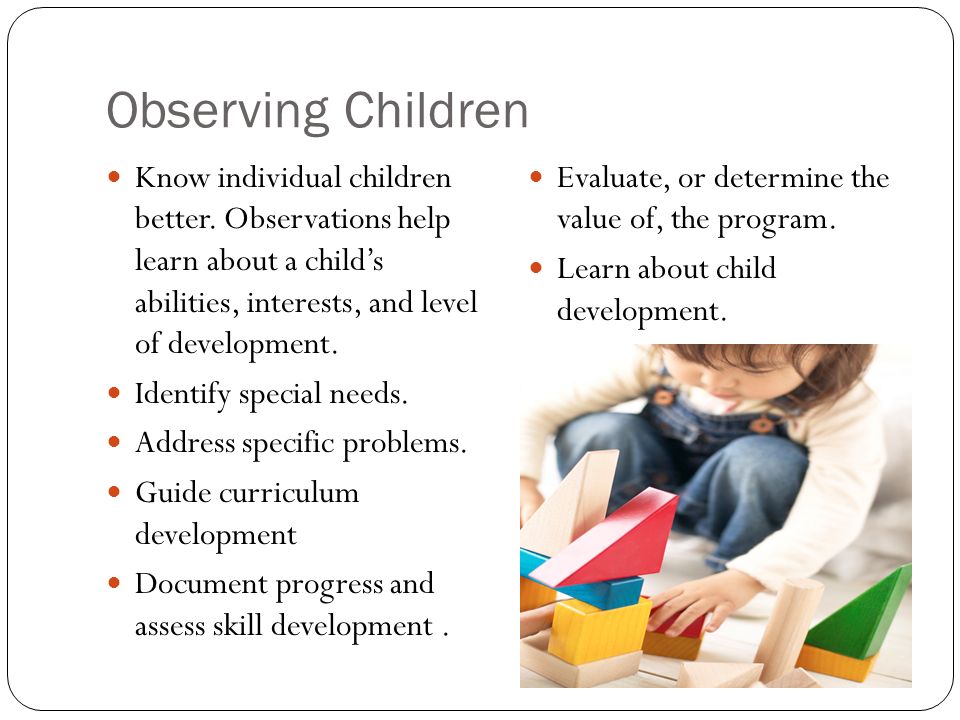 Observing Children

- Know individual children better. Observations help learn about a child's abilities, interests, and level of development.
- Identify special needs.
- Address specific problems.
- Guide curriculum development
- Document progress and assess skill development .

- Evaluate, or determine the value of, the program.
- Learn about child development.